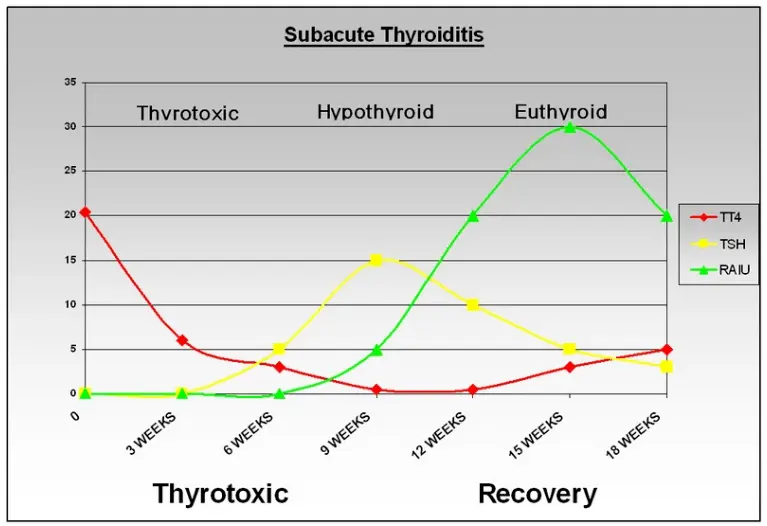 Subacute Thyroiditis

35
30
25
20
15
10
5
0

Thyrotoxic
Hypothyroid
Euthyroid

TT4
TSH
RAIU

0
3 WEEKS
6 WEEKS
9 WEEKS
12 WEEKS
15 WEEKS
18 WEEKS

Thyrotoxic
Recovery